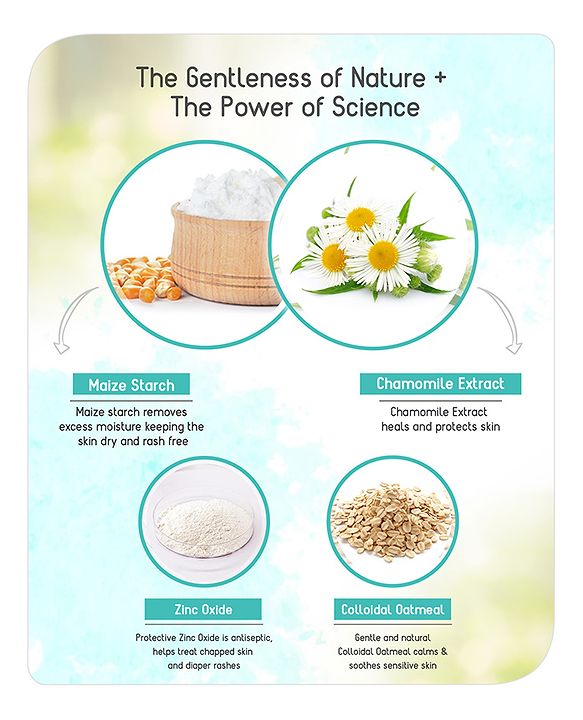 The Gentleness of Nature +
The Power of Science

Maize Starch

Maize starch removes excess moisture keeping the skin dry and rash free

Chamomile Extract

Chamomile Extract heals and protects skin

Zinc Oxide

Protective Zinc Oxide is antiseptic, helps treat chapped skin and diaper rashes

Colloidal Oatmeal

Gentle and natural Colloidal Oatmeal calms & soothes sensitive skin